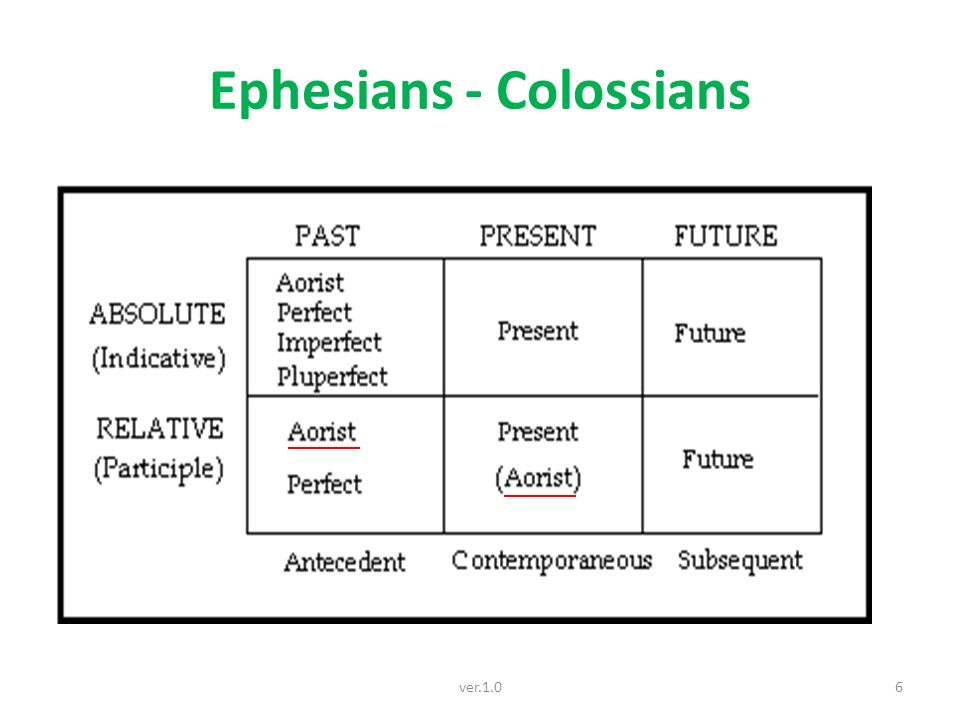 Ephesians - Colossians

| | PAST | PRESENT | FUTURE |
|---|---|---|---|
| ABSOLUTE (Indicative) | Aorist Perfect Imperfect Pluperfect | Present | Future |
| RELATIVE (Participle) | Aorist Perfect | Present (Aorist) | Future |
| | Antecedent | Contemporaneous | Subsequent |

ver.1.0

6